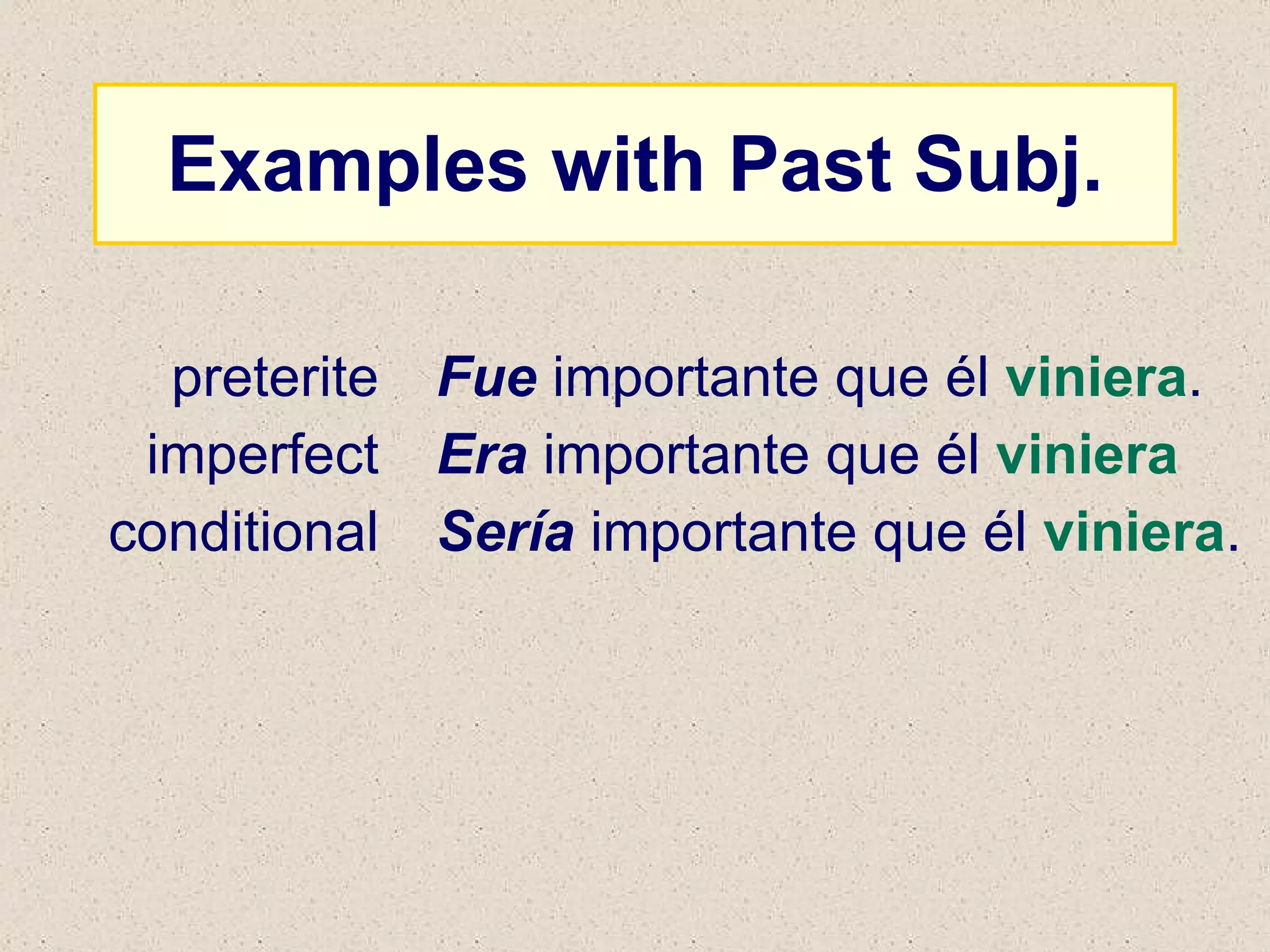 Examples with Past Subj.

preterite Fue importante que él viniera.
imperfect Era importante que él viniera
conditional Sería importante que él viniera.